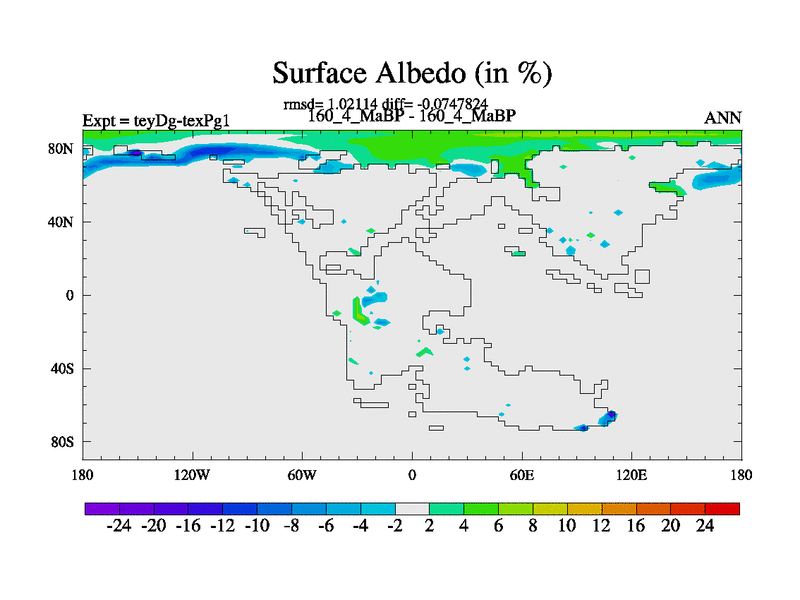 Surface Albedo (in %)

rmsd= 1.02114 diff= -0.0747824

Expt = teyDg-texPg1

160_4_MaBP - 160_4_MaBP

ANN

80N
40N
0
40S
80S

180 120W 60W 0 60E 120E 180

-24 -20 -16 -12 -10 -8 -6 -4 -2 2 4 6 8 10 12 16 20 24